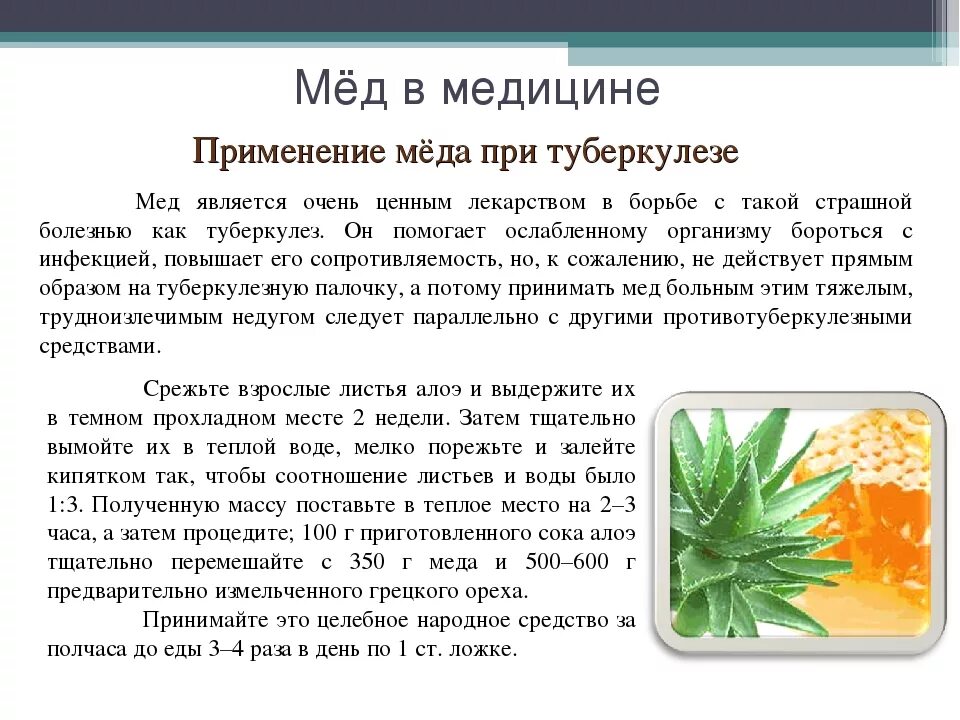 Мёд в медицине

Применение мёда при туберкулезе

Мед является очень ценным лекарством в борьбе с такой страшной болезнью как туберкулез. Он помогает ослабленному организму бороться с инфекцией, повышает его сопротивляемость, но, к сожалению, не действует прямым образом на туберкулезную палочку, а потому принимать мед больным этим тяжелым, трудноизлечимым недугом следует параллельно с другими противотуберкулезными средствами.

Срежьте взрослые листья алоэ и выдержите их в темном прохладном месте 2 недели. Затем тщательно вымойте их в теплой воде, мелко порежьте и залейте кипятком так, чтобы соотношение листьев и воды было 1:3. Полученную массу поставьте в теплое место на 2–3 часа, а затем процедите; 100 г приготовленного сока алоэ тщательно перемешайте с 350 г меда и 500–600 г предварительно измельченного грецкого ореха.

Принимайте это целебное народное средство за полчаса до еды 3–4 раза в день по 1 ст. ложке.